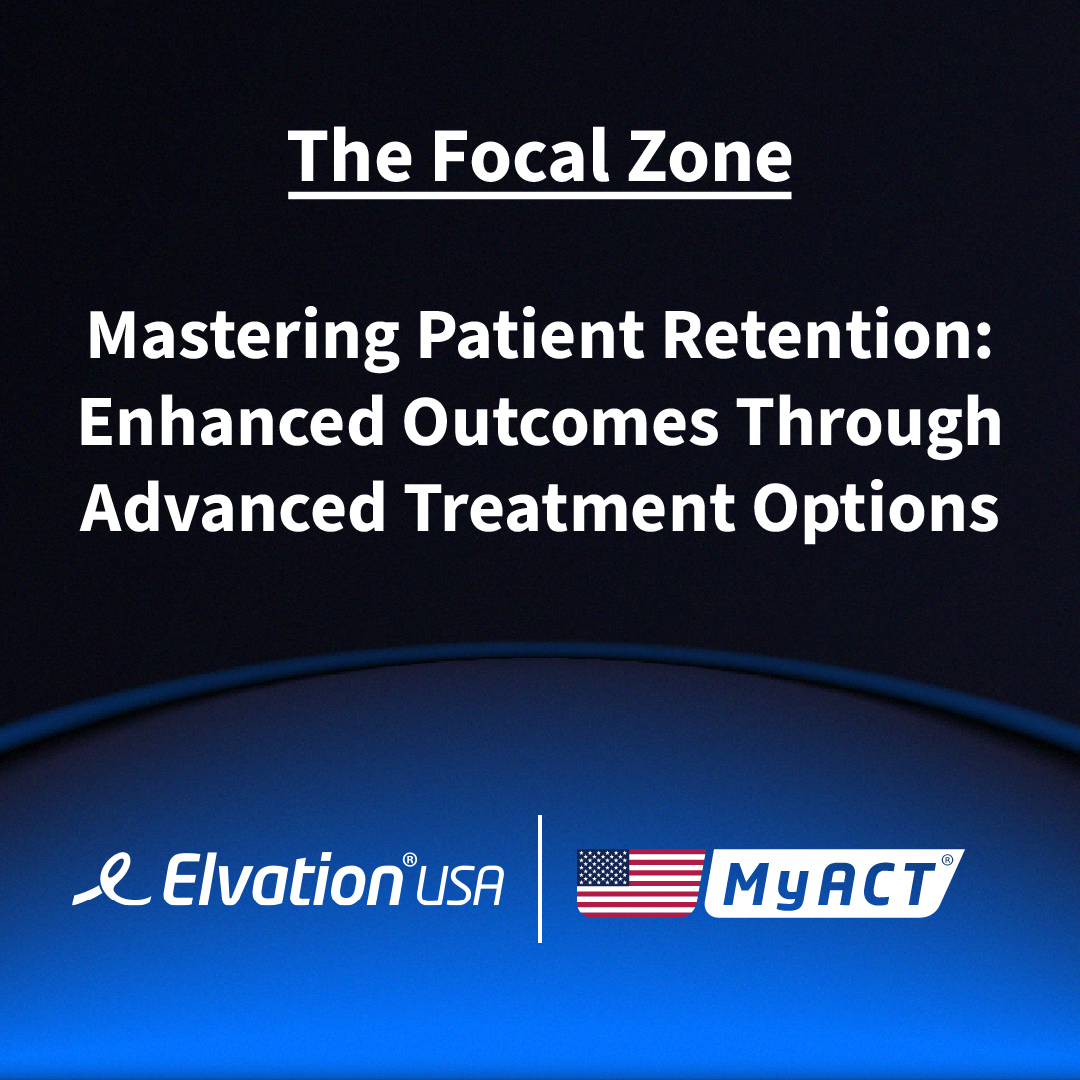 The Focal Zone

Mastering Patient Retention: Enhanced Outcomes Through Advanced Treatment Options

Elvation® USA

MyACT®